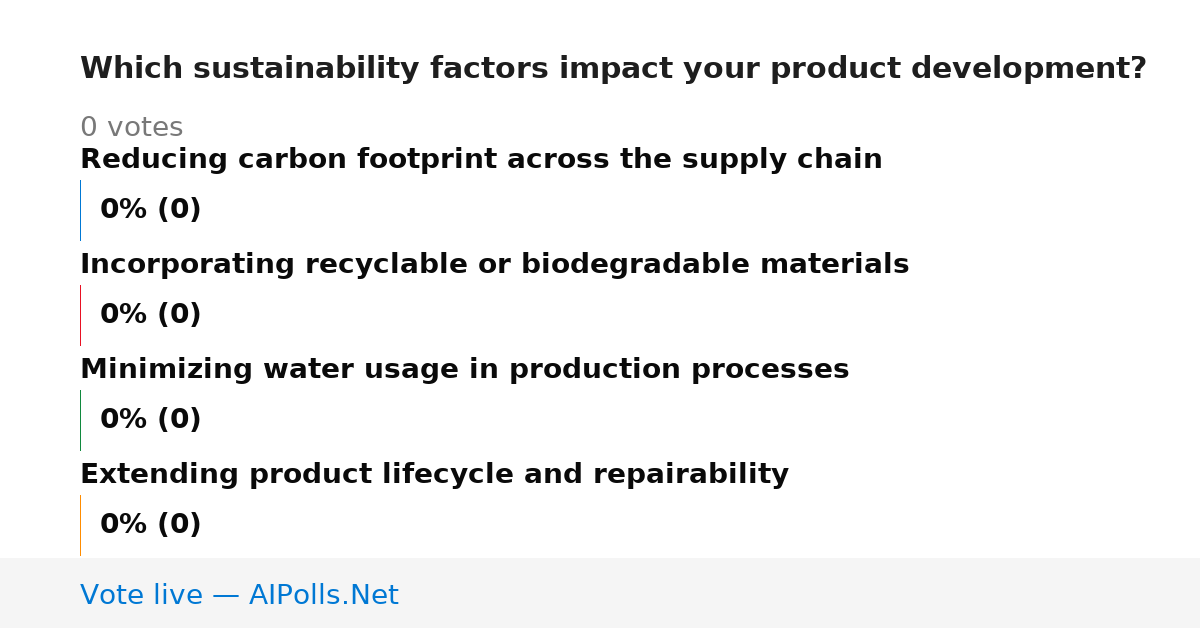 Which sustainability factors impact your product development?

0 votes

Reducing carbon footprint across the supply chain

0% (0)

Incorporating recyclable or biodegradable materials

0% (0)

Minimizing water usage in production processes

0% (0)

Extending product lifecycle and repairability

0% (0)

Vote live — AIPolls.Net